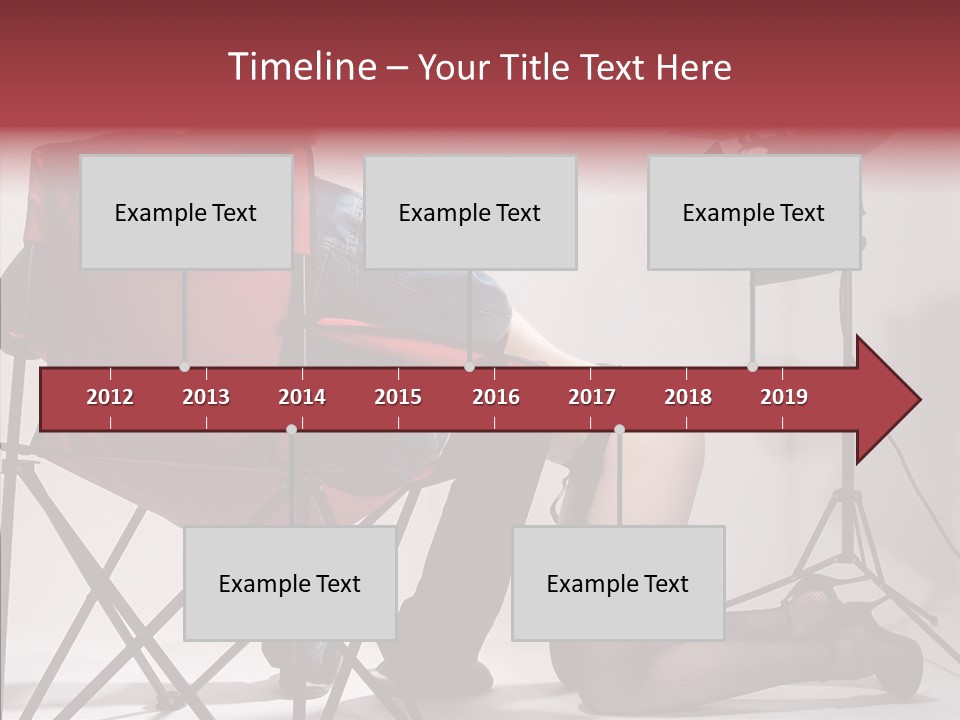 Timeline – Your Title Text Here

Example Text

Example Text

Example Text

2012 2013 2014 2015 2016 2017 2018 2019

Example Text

Example Text